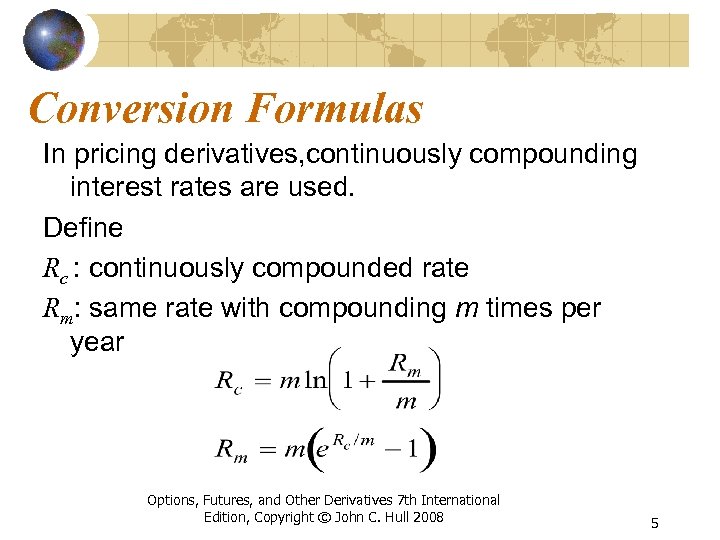 Conversion Formulas

In pricing derivatives,continuously compounding interest rates are used.

Define

$R_c$: continuously compounded rate

$R_m$: same rate with compounding $m$ times per year

$R_c = m \ln\left(1 + \frac{R_m}{m}\right)$

$R_m = m\left(e^{R_c/m} - 1\right)$

Options, Futures, and Other Derivatives 7th International Edition, Copyright © John C. Hull 2008

5